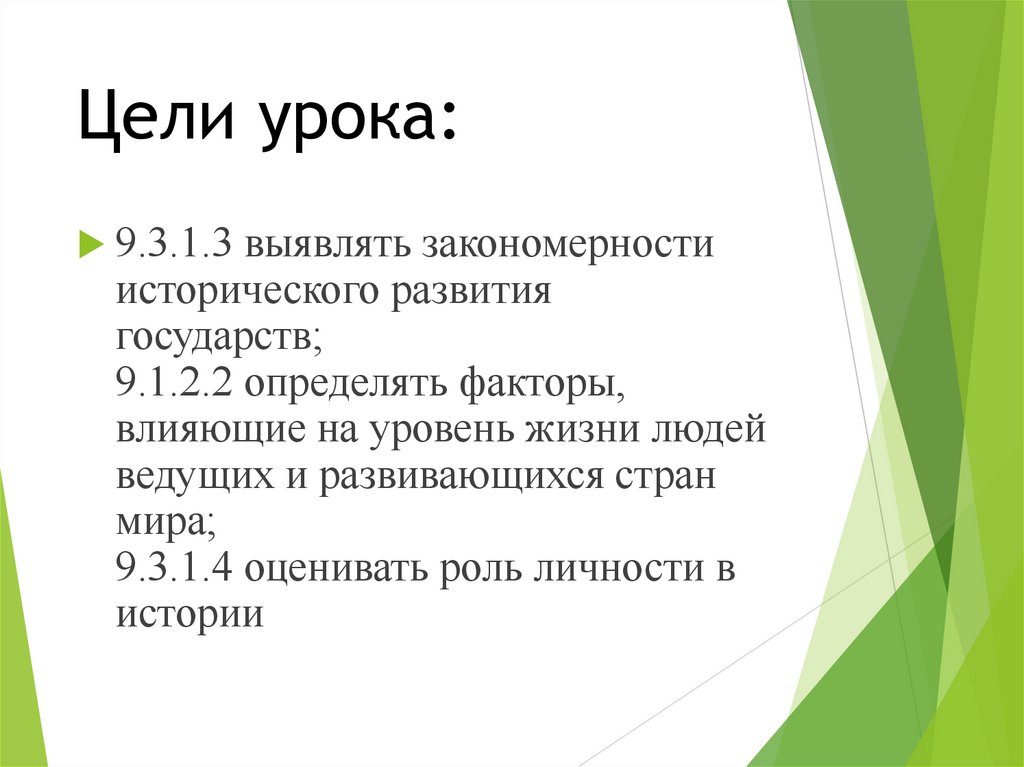 Цели урока:

9.3.1.3 выявлять закономерности исторического развития государств;
9.1.2.2 определять факторы, влияющие на уровень жизни людей ведущих и развивающихся стран мира;
9.3.1.4 оценивать роль личности в истории